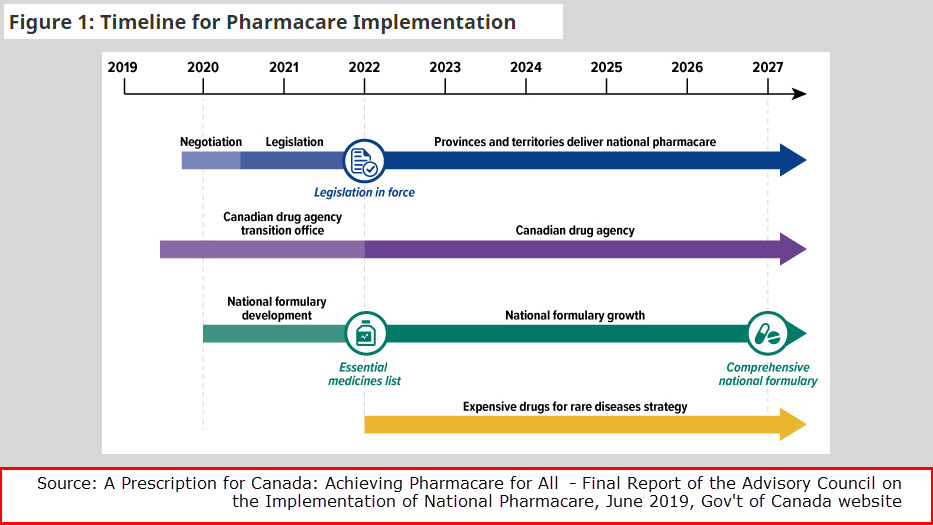 Figure 1: Timeline for Pharmacare Implementation

2019 2020 2021 2022 2023 2024 2025 2026 2027

Negotiation

Legislation

Provinces and territories deliver national pharmacare

Legislation in force

Canadian drug agency transition office

Canadian drug agency

National formulary development

National formulary growth

Essential medicines list

Comprehensive national formulary

Expensive drugs for rare diseases strategy

Source: A Prescription for Canada: Achieving Pharmacare for All - Final Report of the Advisory Council on the Implementation of National Pharmacare, June 2019, Gov't of Canada website